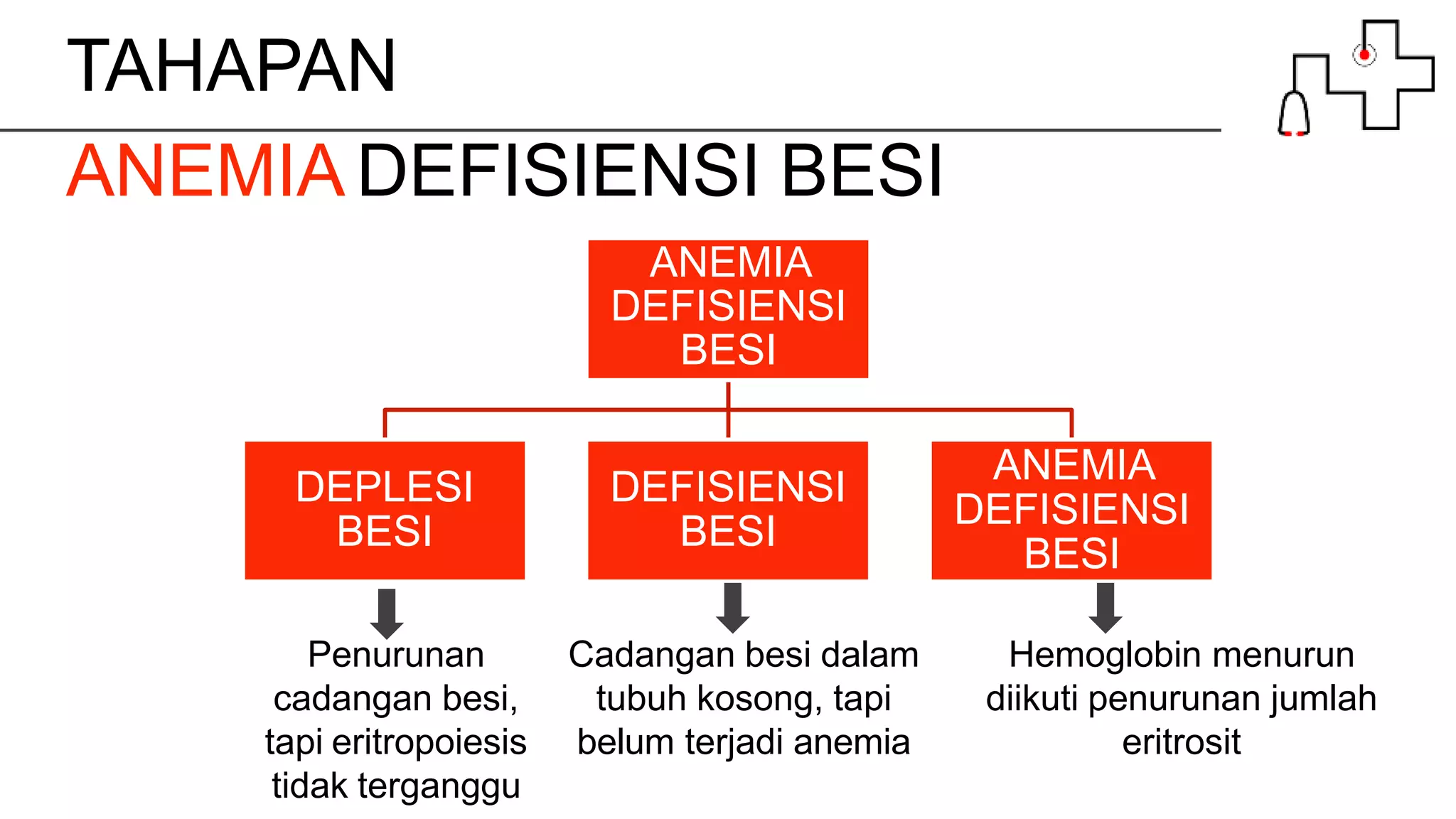 TAHAPAN

ANEMIA DEFISIENSI BESI

ANEMIA DEFISIENSI BESI

DEPLESI BESI

DEFISIENSI BESI

ANEMIA DEFISIENSI BESI

Penurunan cadangan besi, tapi eritropoiesis tidak terganggu

Cadangan besi dalam tubuh kosong, tapi belum terjadi anemia

Hemoglobin menurun diikuti penurunan jumlah eritrosit